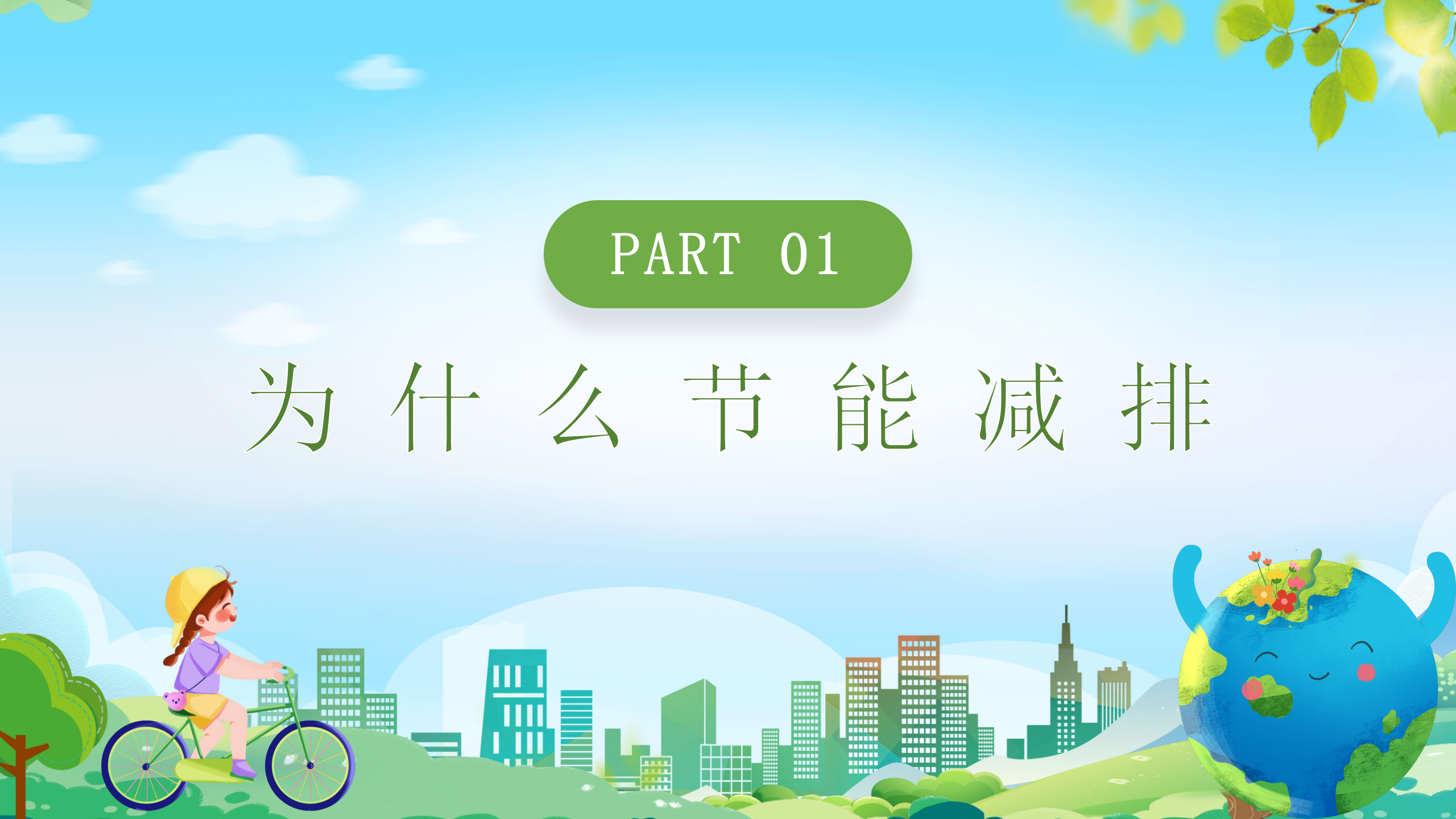 PART 01

为什么节能减排